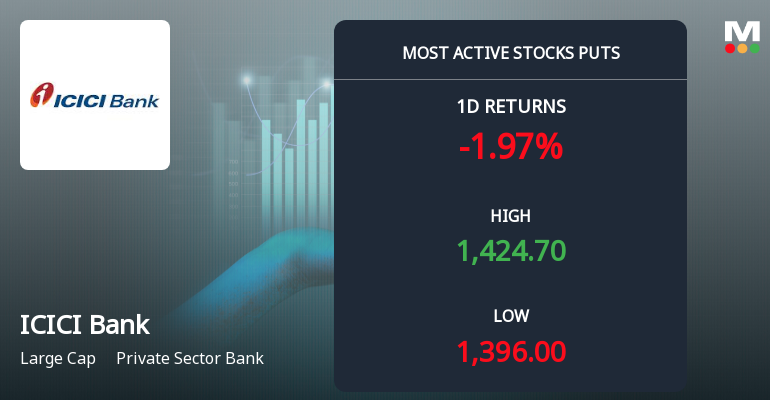 ICICI Bank

ICICI Bank

Large Cap Private Sector Bank

MOST ACTIVE STOCKS PUTS

1D RETURNS
-1.97%

HIGH
1,424.70

LOW
1,396.00

M